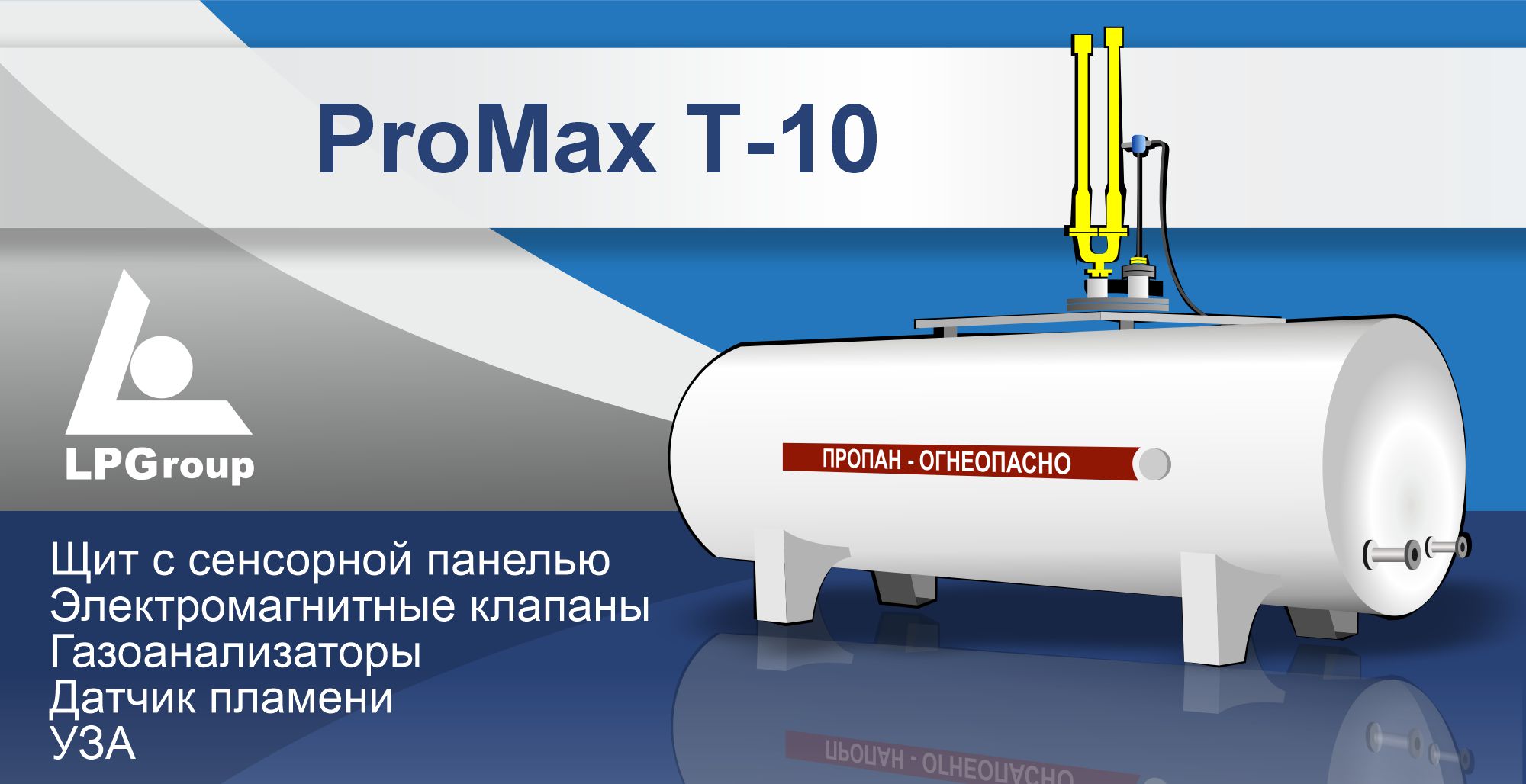 ProMax T-10

LPGroup

ПРОПАН - ОГНЕОПАСНО

Щит с сенсорной панелью
Электромагнитные клапаны
Газоанализаторы
Датчик пламени
УЗА